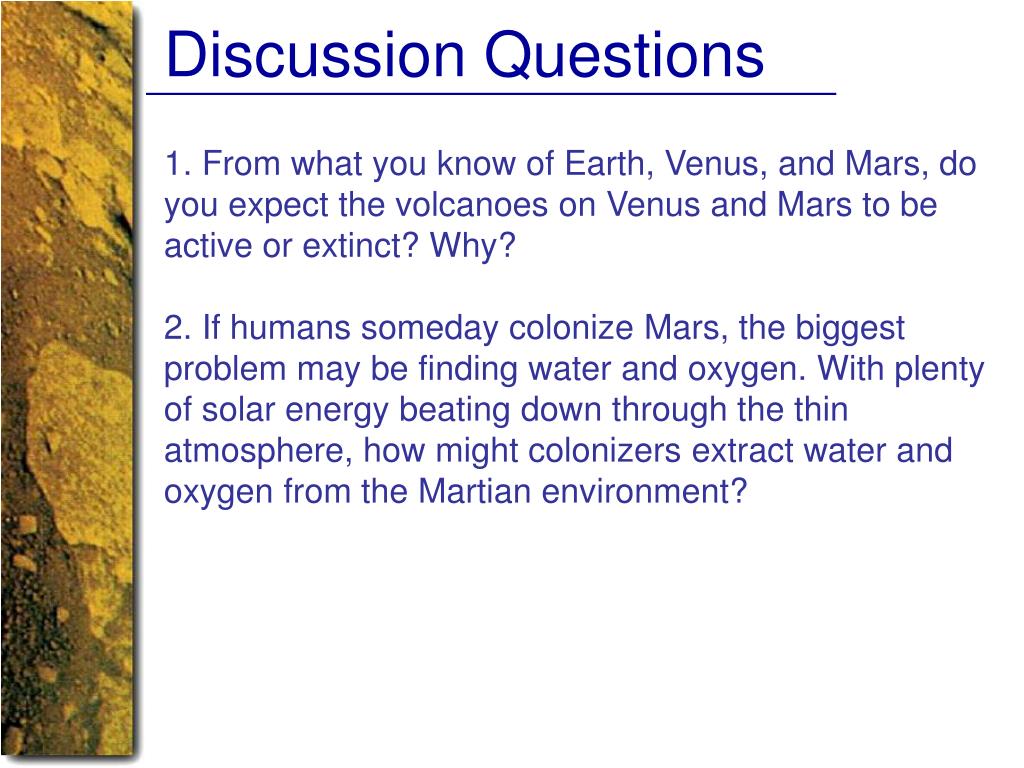 Discussion Questions

1. From what you know of Earth, Venus, and Mars, do you expect the volcanoes on Venus and Mars to be active or extinct? Why?

2. If humans someday colonize Mars, the biggest problem may be finding water and oxygen. With plenty of solar energy beating down through the thin atmosphere, how might colonizers extract water and oxygen from the Martian environment?